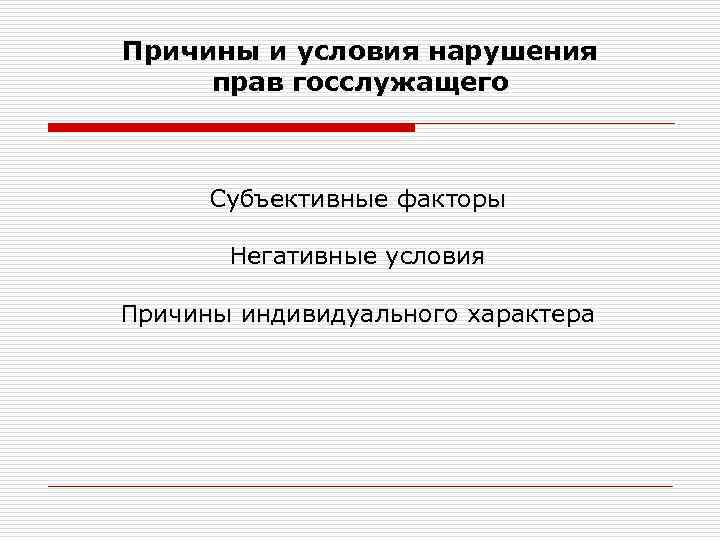 Причины и условия нарушения прав госслужащего

Субъективные факторы

Негативные условия

Причины индивидуального характера